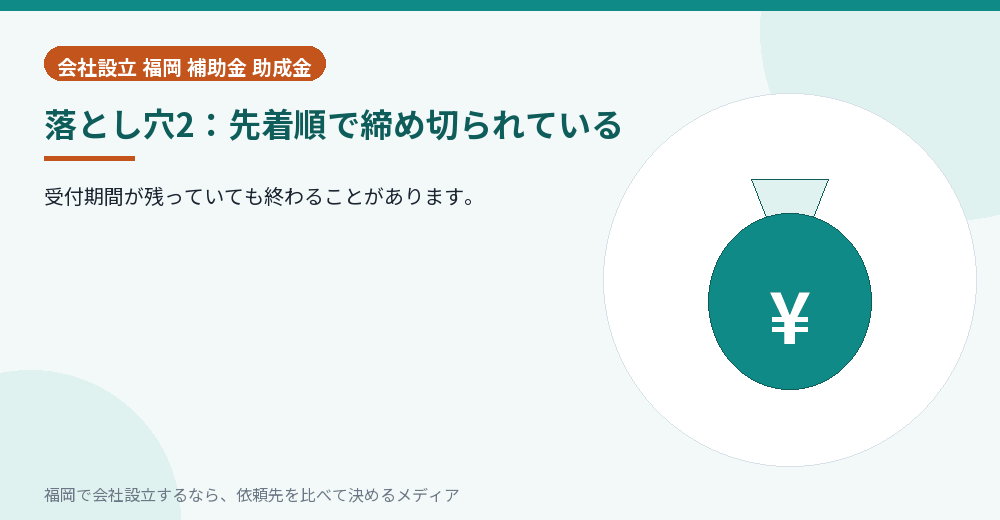 会社設立 福岡 補助金 助成金

落とし穴2：先着順で締め切られている

受付期間が残っていても終わることがあります。

¥

福岡で会社設立するなら、依頼先を比べて決めるメディア